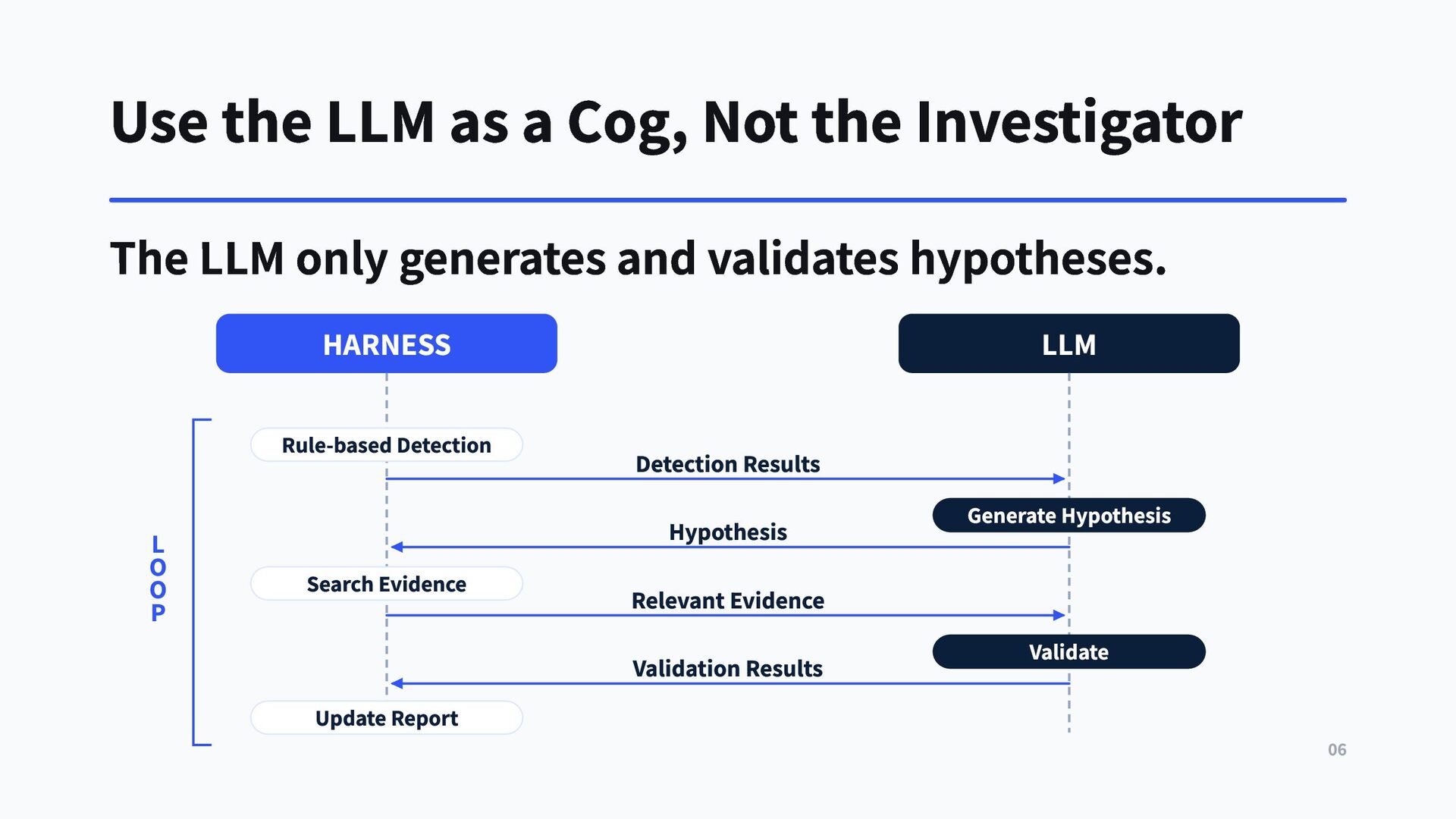 Use the LLM as a Cog, Not the Investigator

The LLM only generates and validates hypotheses.

HARNESS

LLM

LOOP

Rule-based Detection

Detection Results

Generate Hypothesis

Hypothesis

Search Evidence

Relevant Evidence

Validate

Validation Results

Update Report

06